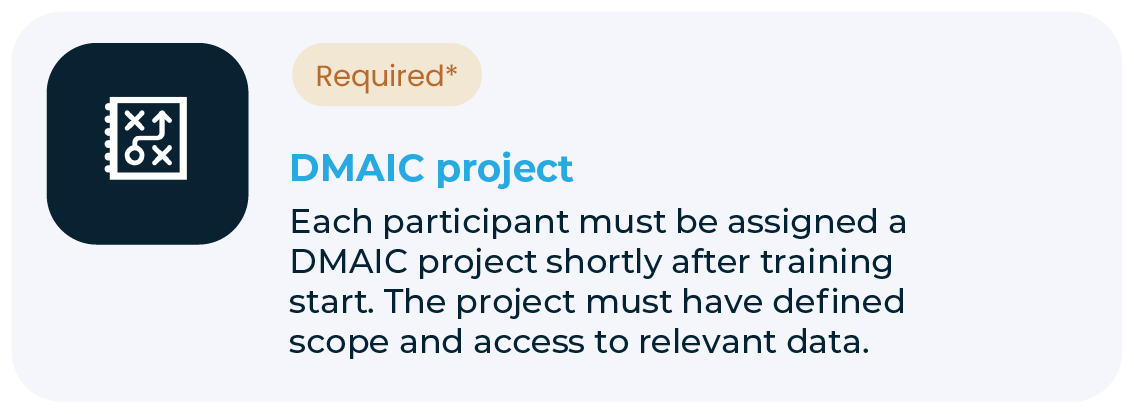 Required*

DMAIC project

Each participant must be assigned a DMAIC project shortly after training start. The project must have defined scope and access to relevant data.